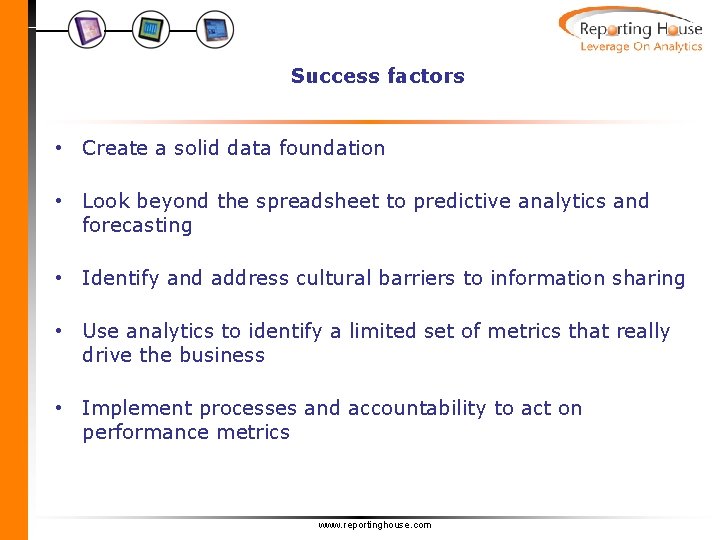 Reporting House
Leverage On Analytics

Success factors

• Create a solid data foundation

• Look beyond the spreadsheet to predictive analytics and forecasting

• Identify and address cultural barriers to information sharing

• Use analytics to identify a limited set of metrics that really drive the business

• Implement processes and accountability to act on performance metrics

www.reportinghouse.com